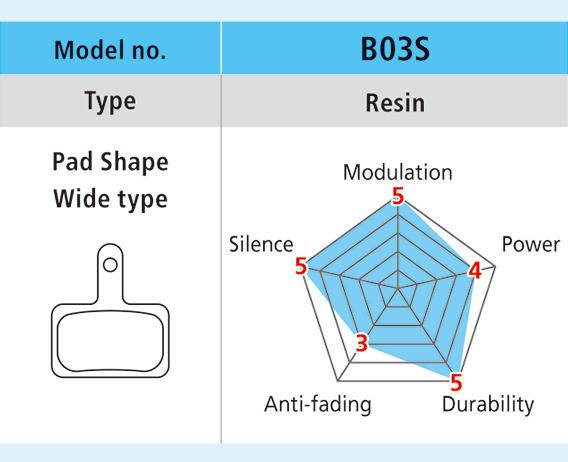 | Model no. | B03S |
|---|---|
| Type | Resin |
| Pad Shape Wide type | Modulation 5 Power 4 Durability 5 Anti-fading 3 Silence 5 |